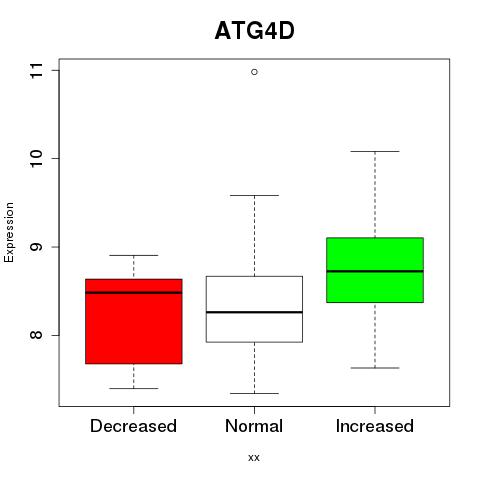 ATG4D

Expression

11
10
9
8

Decreased
Normal
Increased

xx